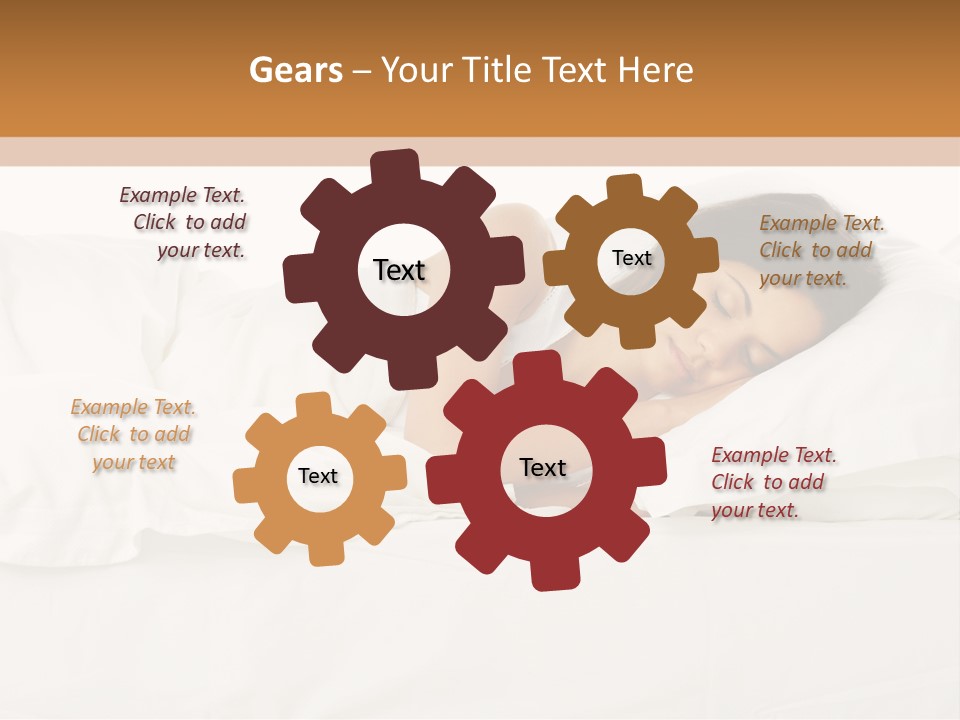 Gears – Your Title Text Here

Example Text. Click to add your text.

Text

Text

Example Text. Click to add your text.

Example Text. Click to add your text

Text

Text

Example Text. Click to add your text.